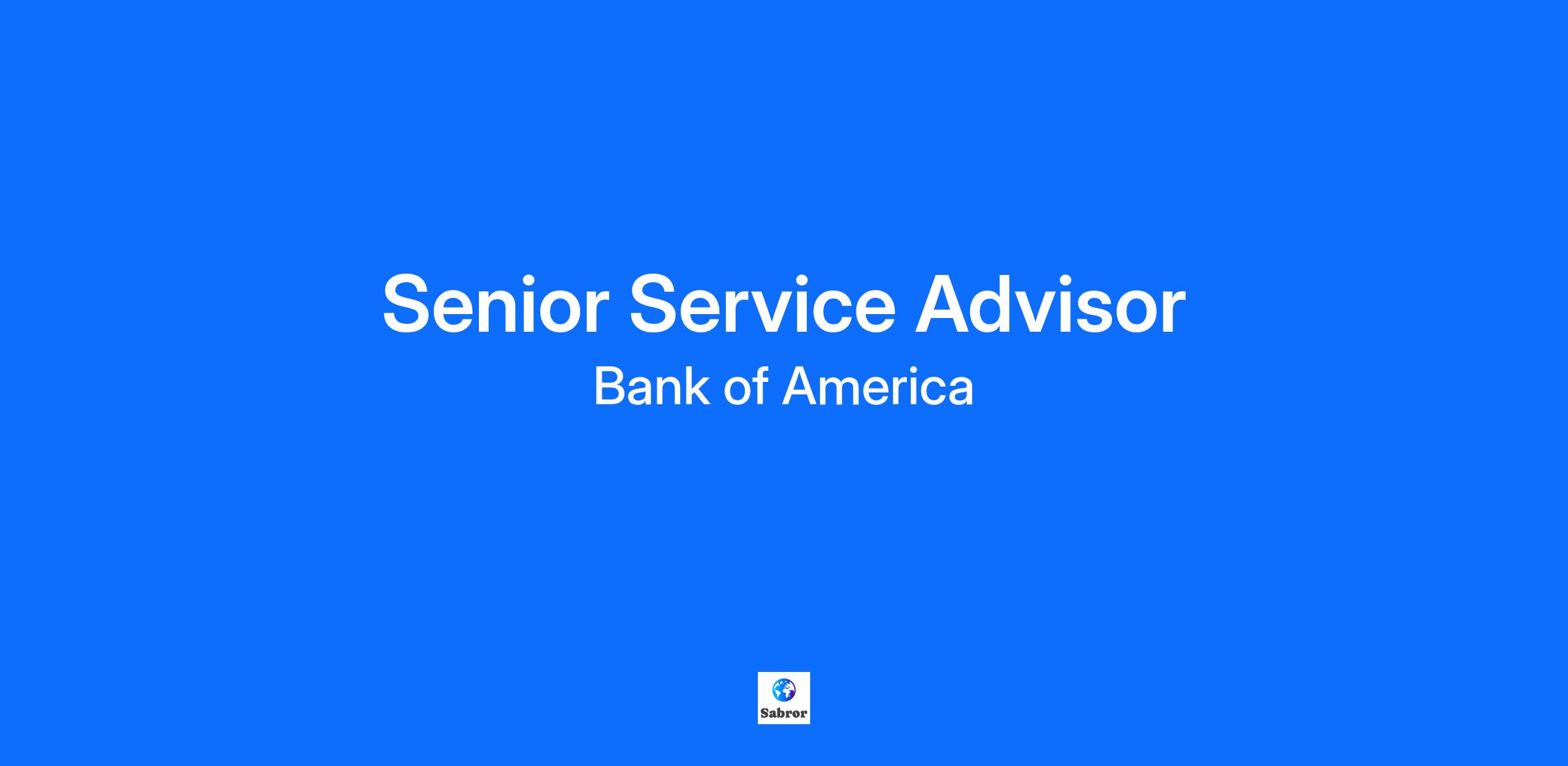 Senior Service Advisor

Bank of America

Sabror